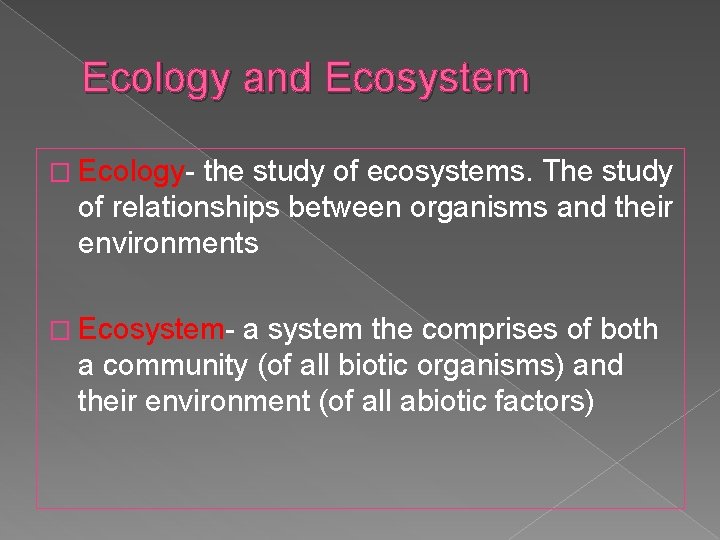 Ecology and Ecosystem

□ Ecology- the study of ecosystems. The study of relationships between organisms and their environments

□ Ecosystem- a system the comprises of both a community (of all biotic organisms) and their environment (of all abiotic factors)